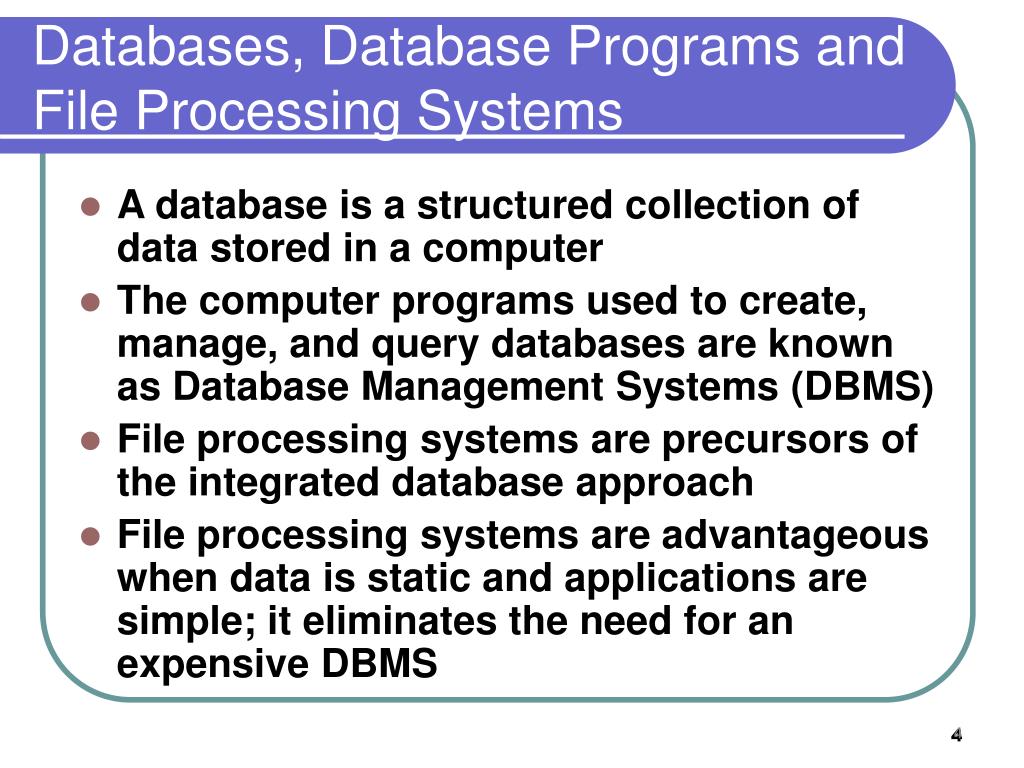 Databases, Database Programs and File Processing Systems

- A database is a structured collection of data stored in a computer
- The computer programs used to create, manage, and query databases are known as Database Management Systems (DBMS)
- File processing systems are precursors of the integrated database approach
- File processing systems are advantageous when data is static and applications are simple; it eliminates the need for an expensive DBMS

4